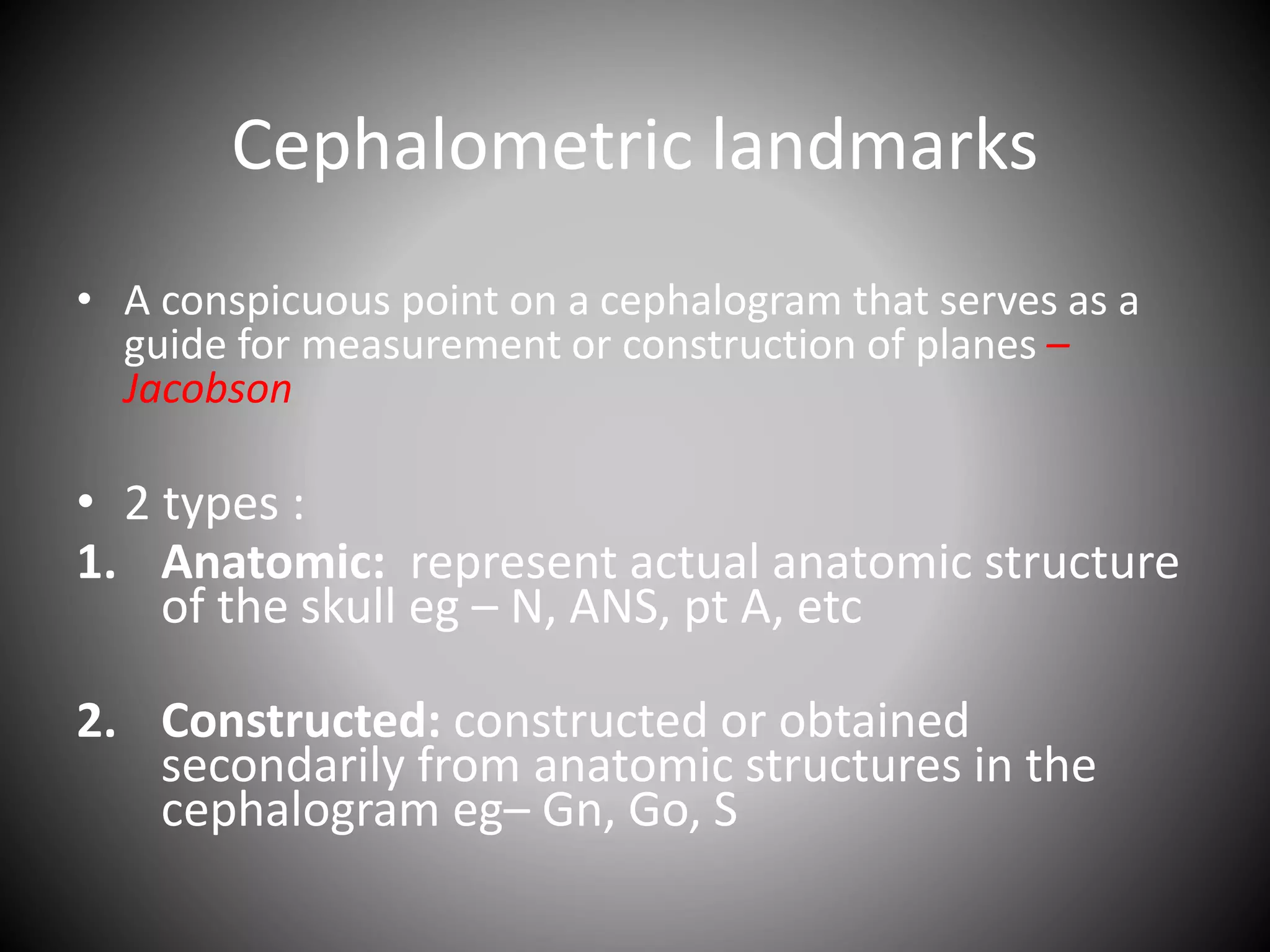 Cephalometric landmarks

• A conspicuous point on a cephalogram that serves as a guide for measurement or construction of planes – Jacobson

• 2 types :

1. Anatomic: represent actual anatomic structure of the skull eg – N, ANS, pt A, etc

2. Constructed: constructed or obtained secondarily from anatomic structures in the cephalogram eg– Gn, Go, S